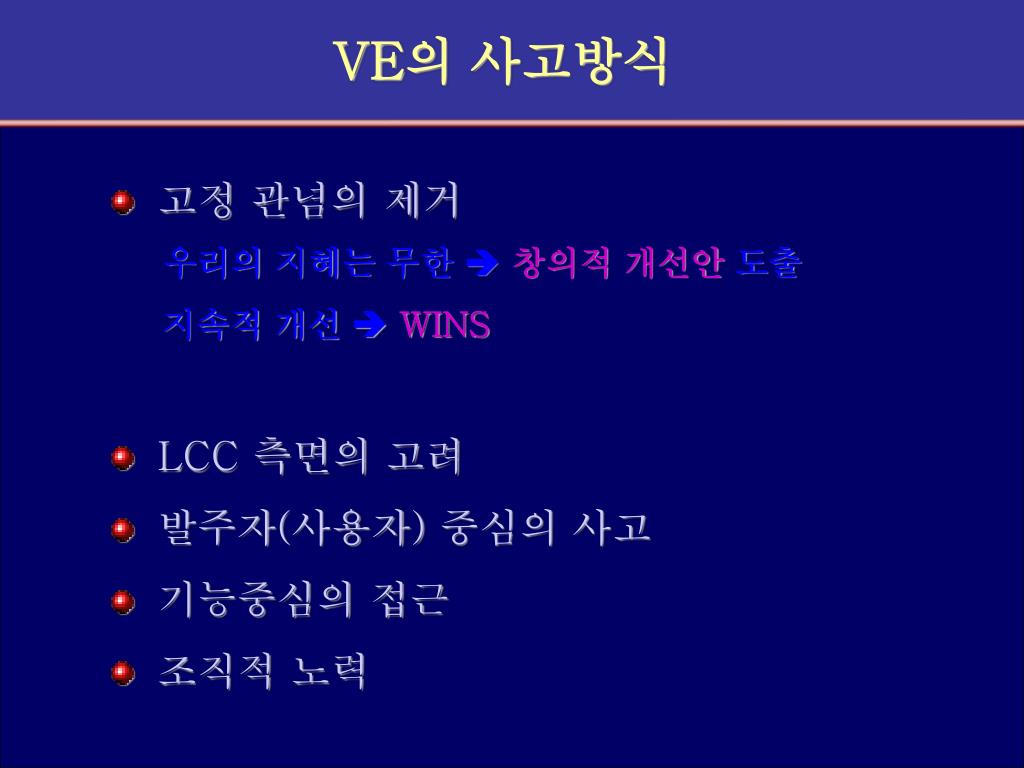 VE의 사고방식

고정 관념의 제거

우리의 지혜는 무한 ➔ 창의적 개선안 도출

지속적 개선 ➔ WINS

LCC 측면의 고려

발주자(사용자) 중심의 사고

기능중심의 접근

조직적 노력